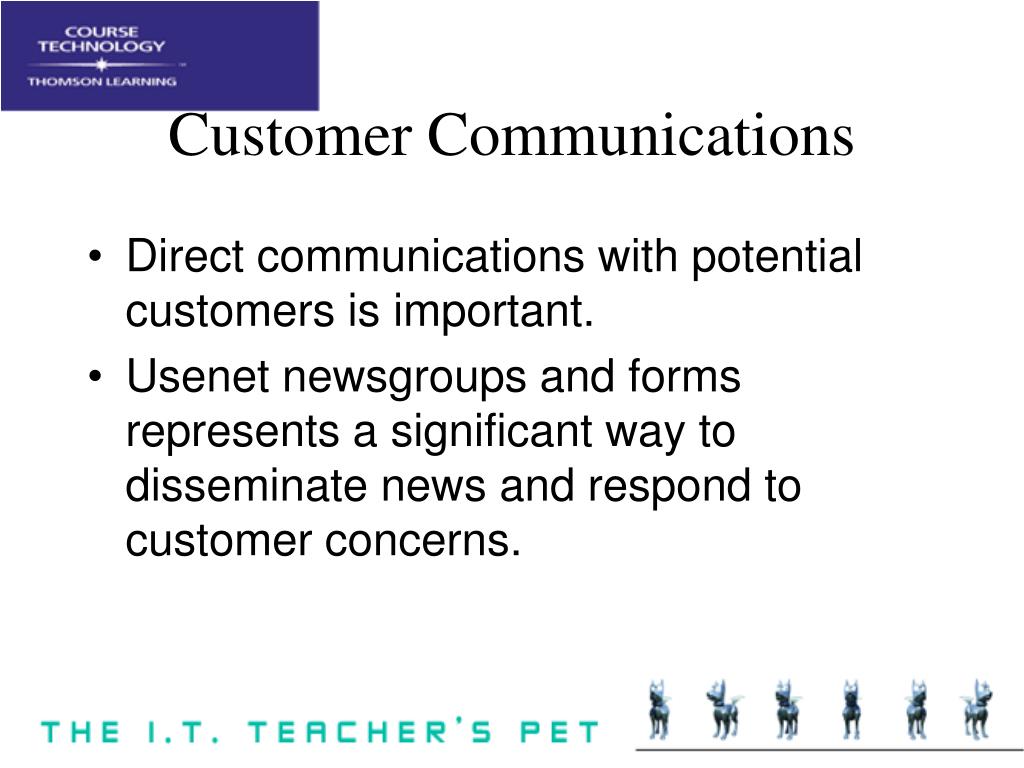 COURSE TECHNOLOGY
THOMSON LEARNING

Customer Communications

• Direct communications with potential customers is important.
• Usenet newsgroups and forms represents a significant way to disseminate news and respond to customer concerns.

THE I.T. TEACHER'S PET